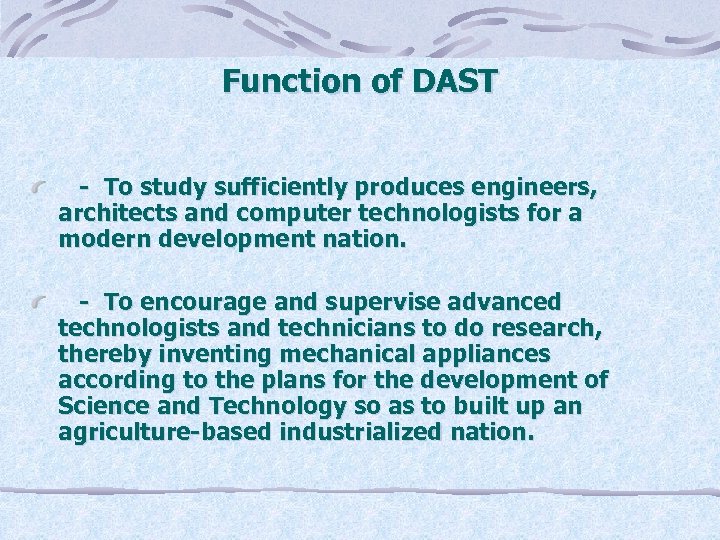 Function of DAST

- To study sufficiently produces engineers, architects and computer technologists for a modern development nation.

- To encourage and supervise advanced technologists and technicians to do research, thereby inventing mechanical appliances according to the plans for the development of Science and Technology so as to built up an agriculture-based industrialized nation.